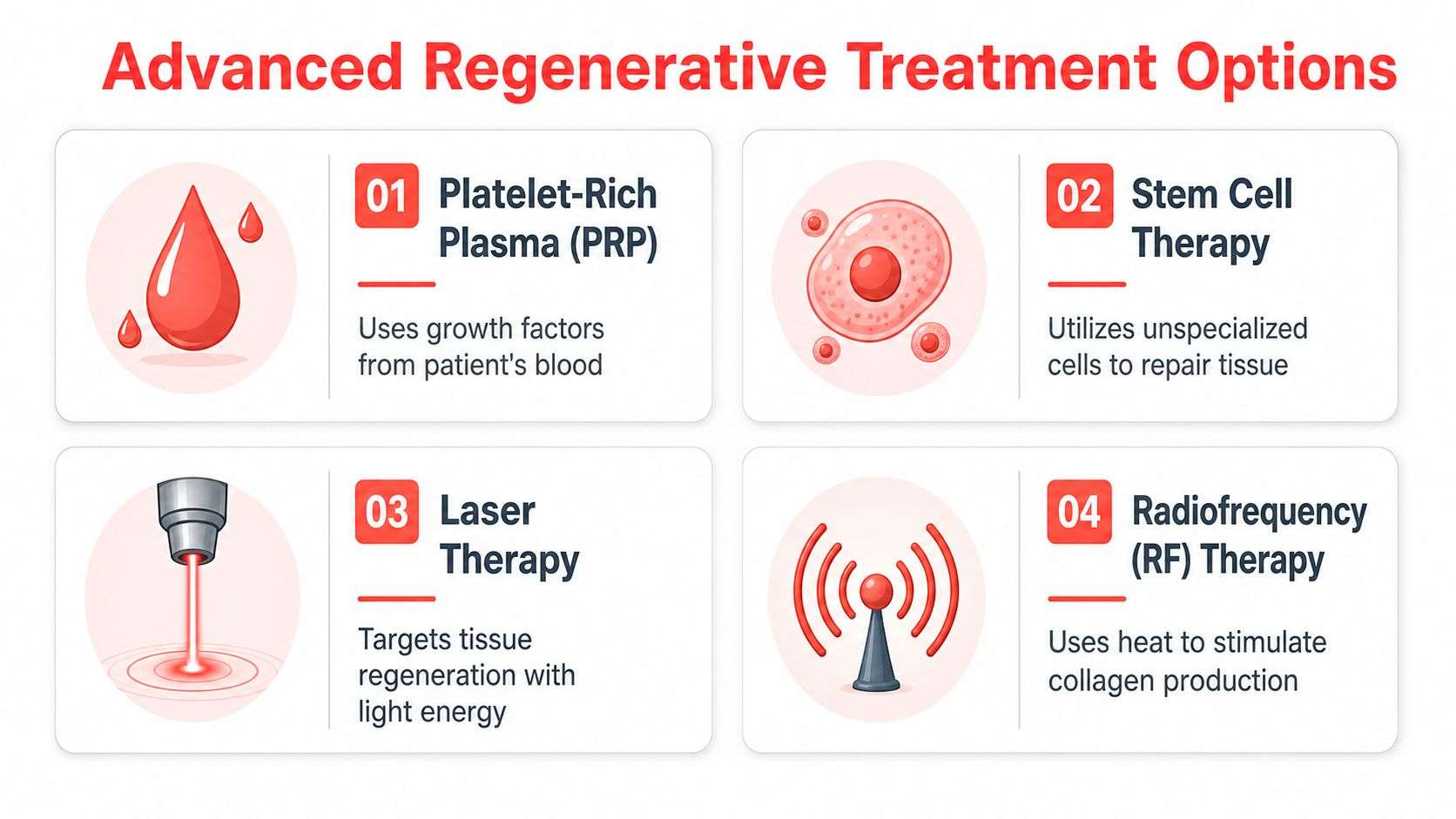 Advanced Regenerative Treatment Options

01 Platelet-Rich Plasma (PRP)

Uses growth factors from patient's blood

02 Stem Cell Therapy

Utilizes unspecialized cells to repair tissue

03 Laser Therapy

Targets tissue regeneration with light energy

04 Radiofrequency (RF) Therapy

Uses heat to stimulate collagen production